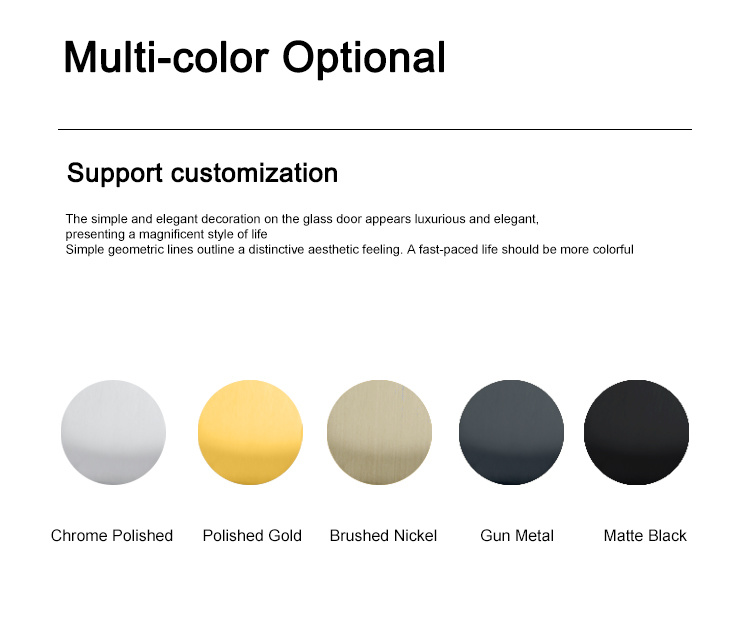 Multi-color Optional

Support customization

The simple and elegant decoration on the glass door appears luxurious and elegant, presenting a magnificent style of life
Simple geometric lines outline a distinctive aesthetic feeling. A fast-paced life should be more colorful

Chrome Polished

Polished Gold

Brushed Nickel

Gun Metal

Matte Black